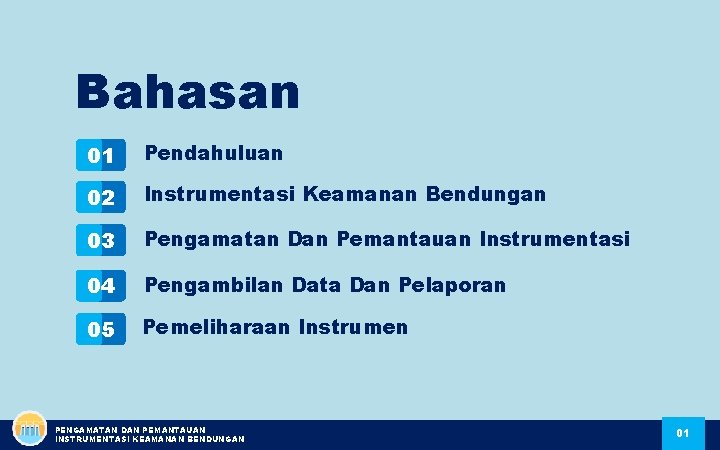 Bahasan

01 Pendahuluan

02 Instrumentasi Keamanan Bendungan

03 Pengamatan Dan Pemantauan Instrumentasi

04 Pengambilan Data Dan Pelaporan

05 Pemeliharaan Instrumen

PENGAMATAN DAN PEMANTAUAN
INSTRUMENTASI KEAMANAN BENDUNGAN

01